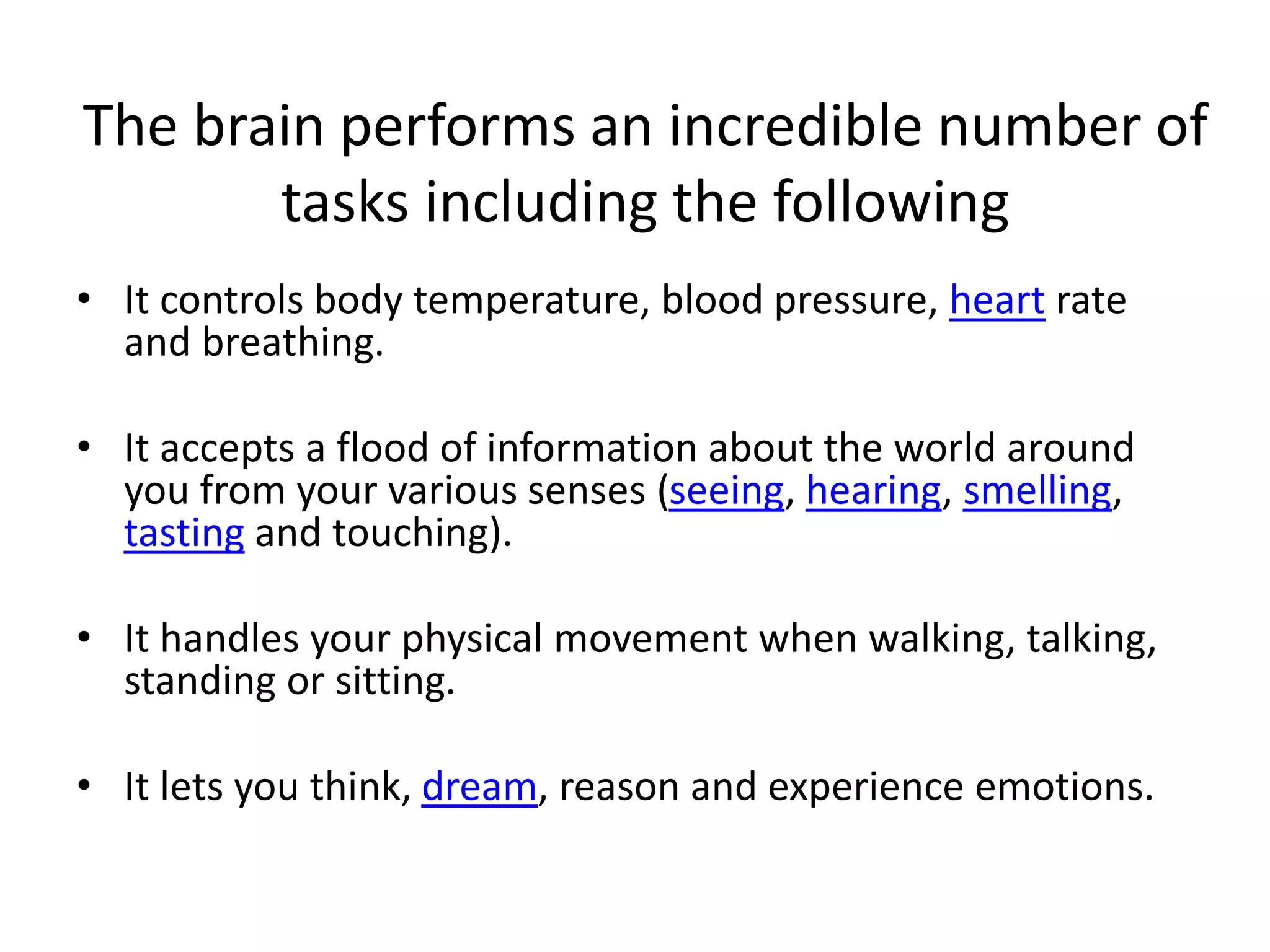 The brain performs an incredible number of tasks including the following

• It controls body temperature, blood pressure, heart rate and breathing.

• It accepts a flood of information about the world around you from your various senses (seeing, hearing, smelling, tasting and touching).

• It handles your physical movement when walking, talking, standing or sitting.

• It lets you think, dream, reason and experience emotions.